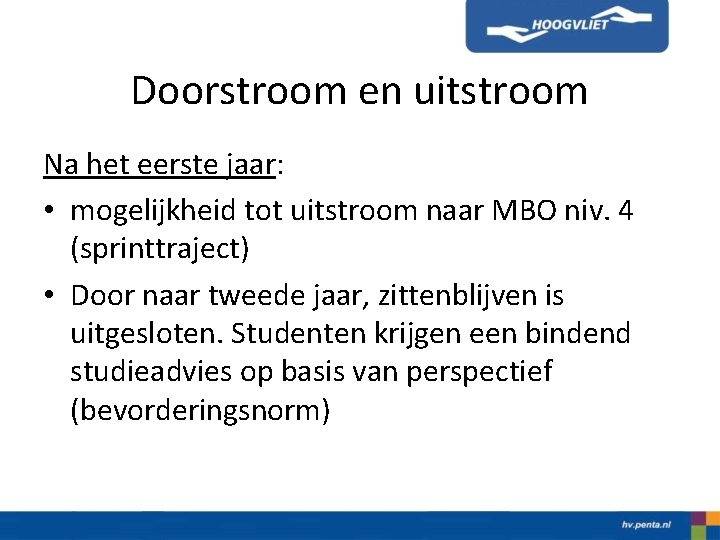 HOOGVLIET

Doorstroom en uitstroom

Na het eerste jaar:

• mogelijkheid tot uitstroom naar MBO niv. 4 (sprinttraject)

• Door naar tweede jaar, zittenblijven is uitgesloten. Studenten krijgen een bindend studieadvies op basis van perspectief (bevorderingsnorm)

hv.penta.nl